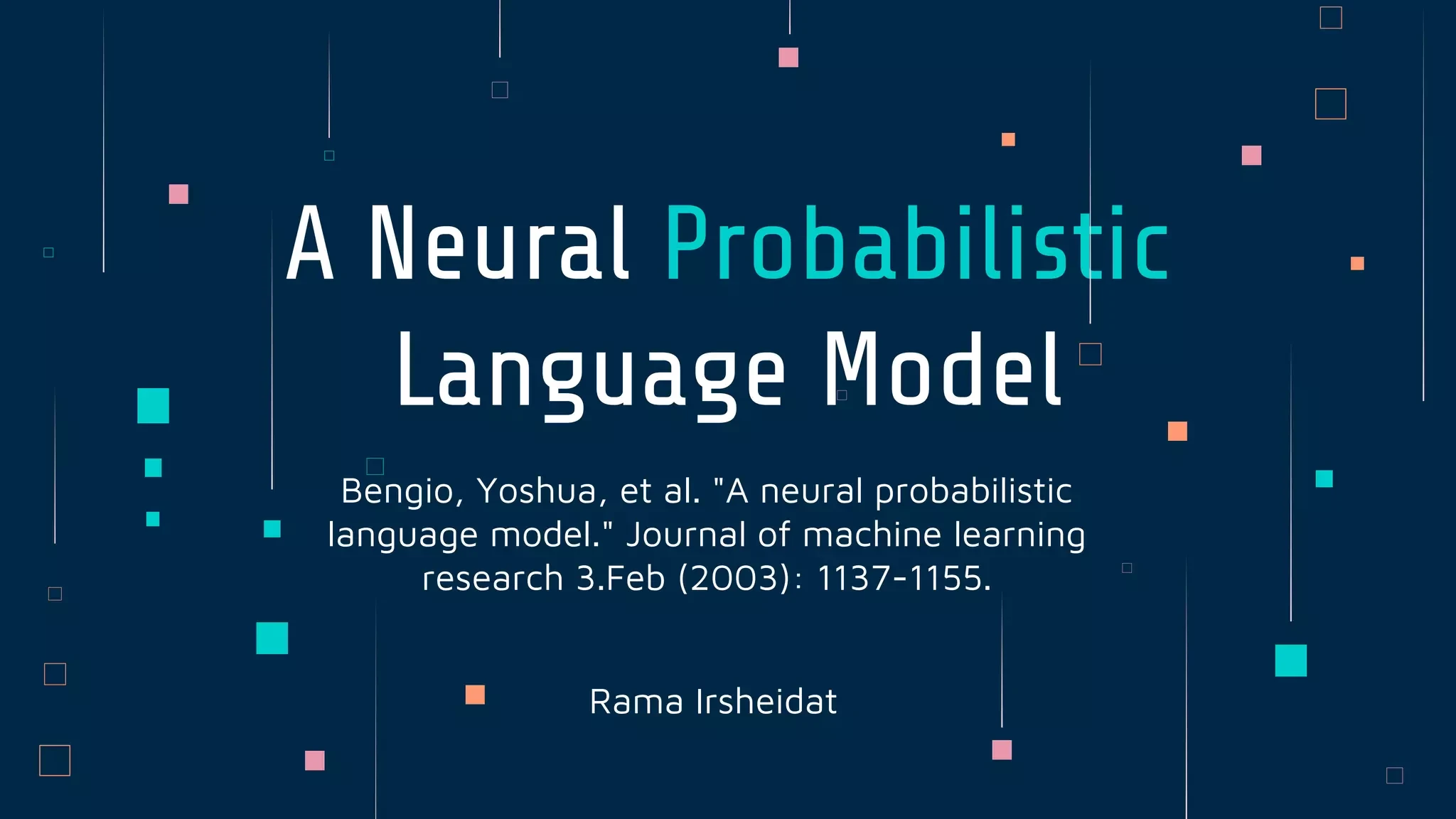 A Neural Probabilistic Language Model

Bengio, Yoshua, et al. "A neural probabilistic language model." Journal of machine learning research 3.Feb (2003): 1137-1155.

Rama Irsheidat